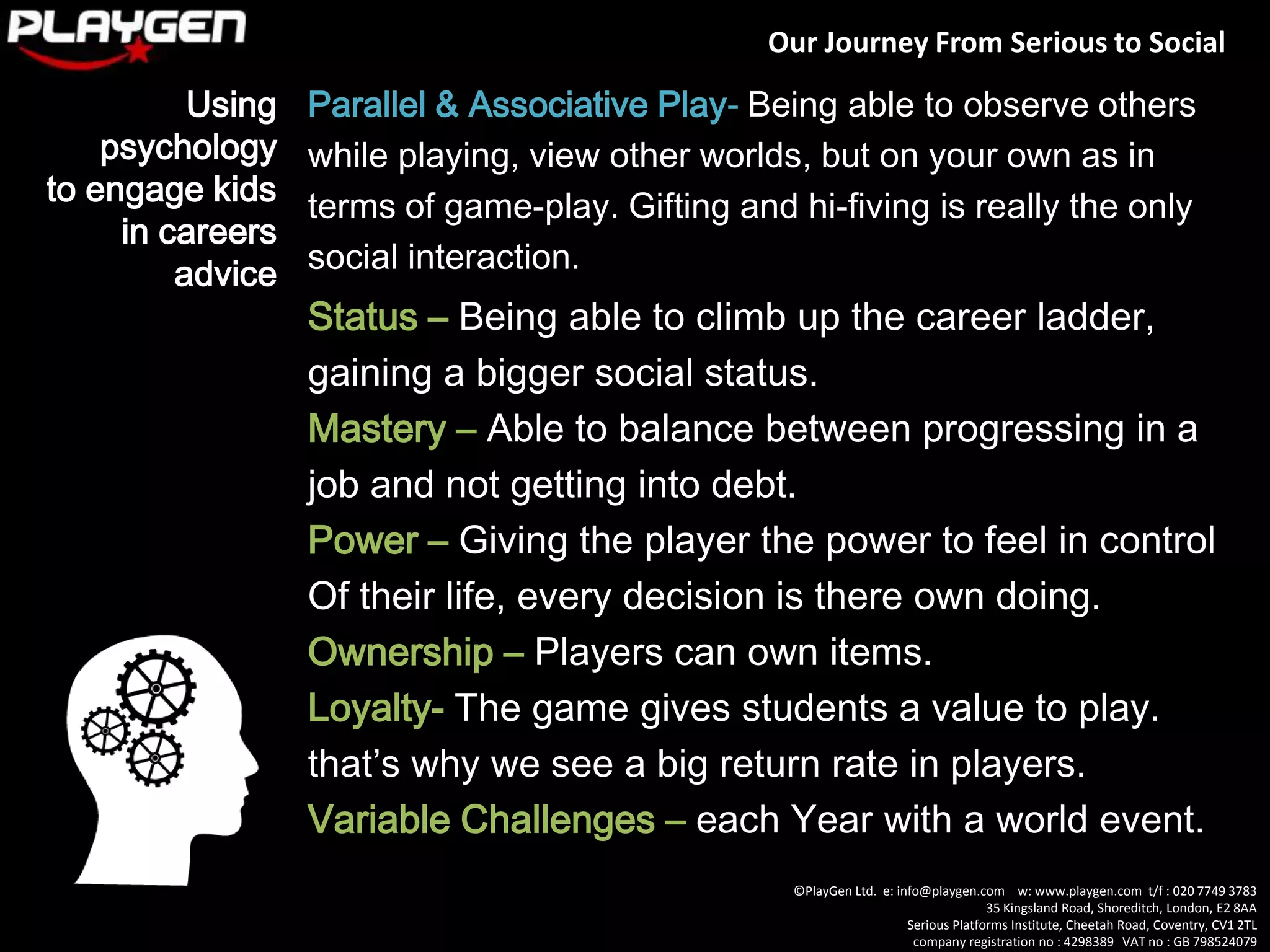 PLAYGEN

Our Journey From Serious to Social

Using psychology to engage kids in careers advice

Parallel & Associative Play- Being able to observe others while playing, view other worlds, but on your own as in terms of game-play. Gifting and hi-fiving is really the only social interaction.

Status – Being able to climb up the career ladder, gaining a bigger social status.

Mastery – Able to balance between progressing in a job and not getting into debt.

Power – Giving the player the power to feel in control Of their life, every decision is there own doing.

Ownership – Players can own items.

Loyalty- The game gives students a value to play. that's why we see a big return rate in players.

Variable Challenges – each Year with a world event.

©PlayGen Ltd. e: info@playgen.com w: www.playgen.com t/f : 020 7749 3783
35 Kingsland Road, Shoreditch, London, E2 8AA
Serious Platforms Institute, Cheetah Road, Coventry, CV1 2TL
company registration no : 4298389 VAT no : GB 798524079